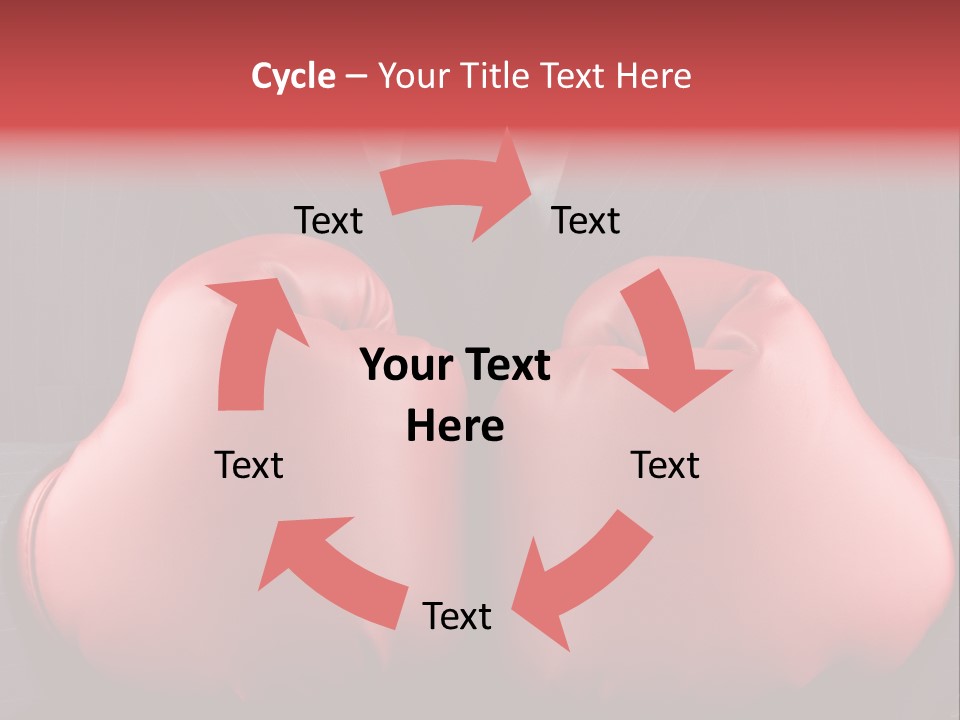 Cycle – Your Title Text Here

Text

Text

Your Text Here

Text

Text

Text